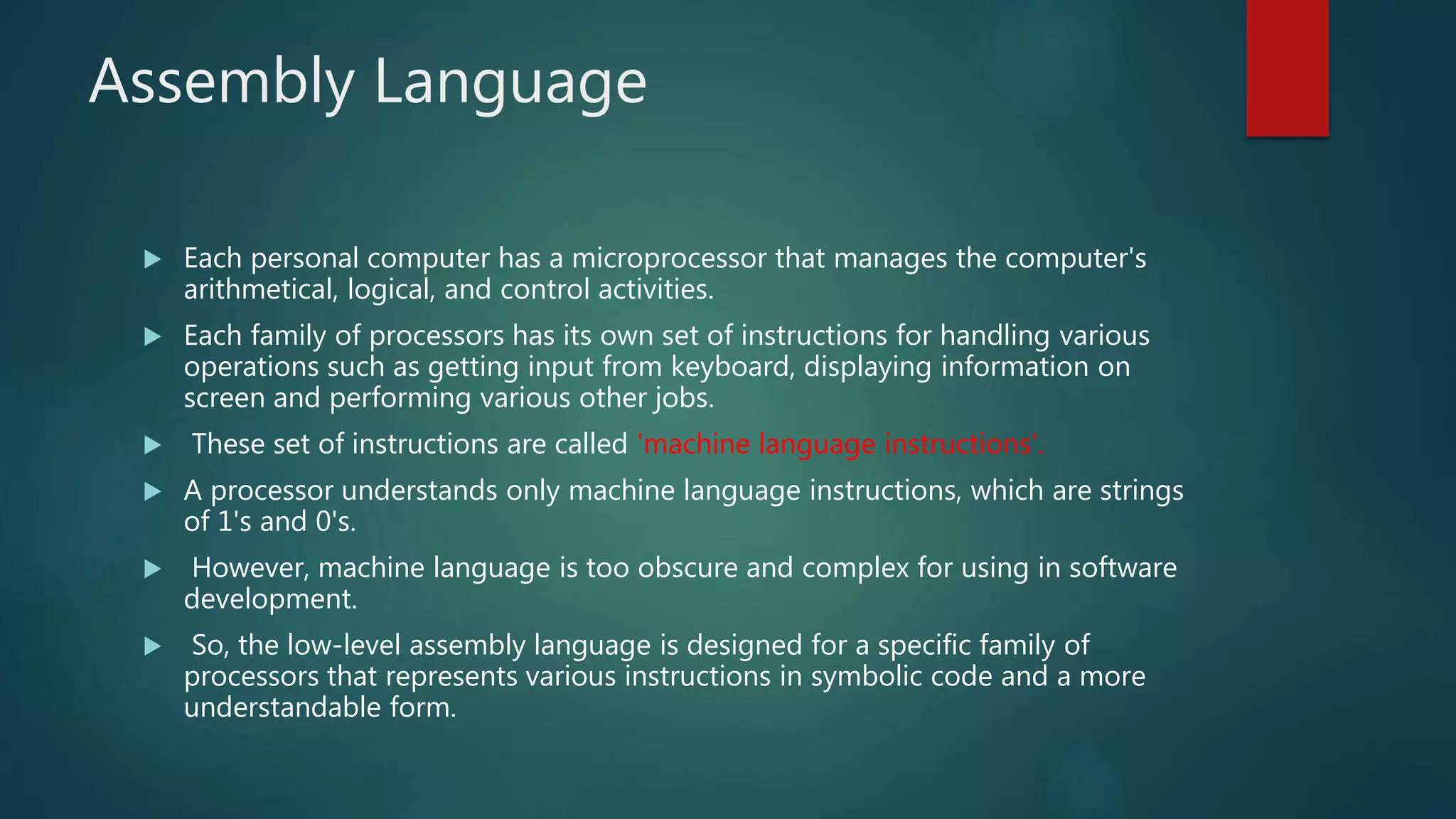 Assembly Language

▶ Each personal computer has a microprocessor that manages the computer's arithmetical, logical, and control activities.

▶ Each family of processors has its own set of instructions for handling various operations such as getting input from keyboard, displaying information on screen and performing various other jobs.

▶ These set of instructions are called 'machine language instructions'.

▶ A processor understands only machine language instructions, which are strings of 1's and 0's.

▶ However, machine language is too obscure and complex for using in software development.

▶ So, the low-level assembly language is designed for a specific family of processors that represents various instructions in symbolic code and a more understandable form.